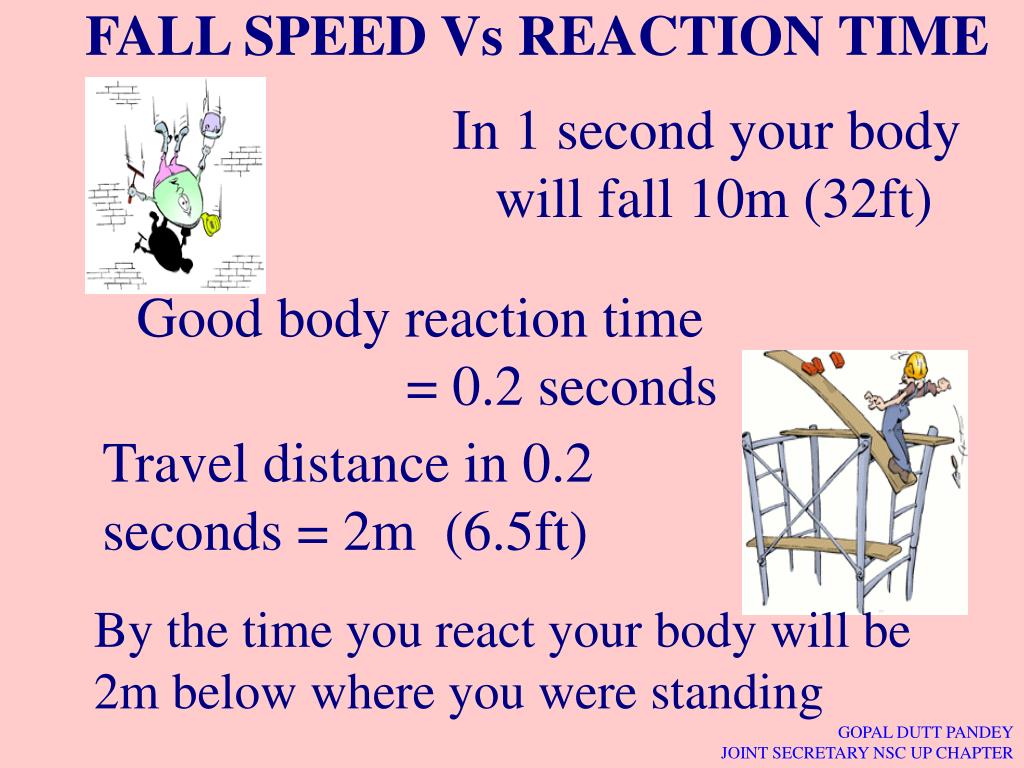 FALL SPEED Vs REACTION TIME

In 1 second your body will fall 10m (32ft)

Good body reaction time = 0.2 seconds

Travel distance in 0.2 seconds = 2m (6.5ft)

By the time you react your body will be 2m below where you were standing

GOPAL DUTT PANDEY
JOINT SECRETARY NSC UP CHAPTER